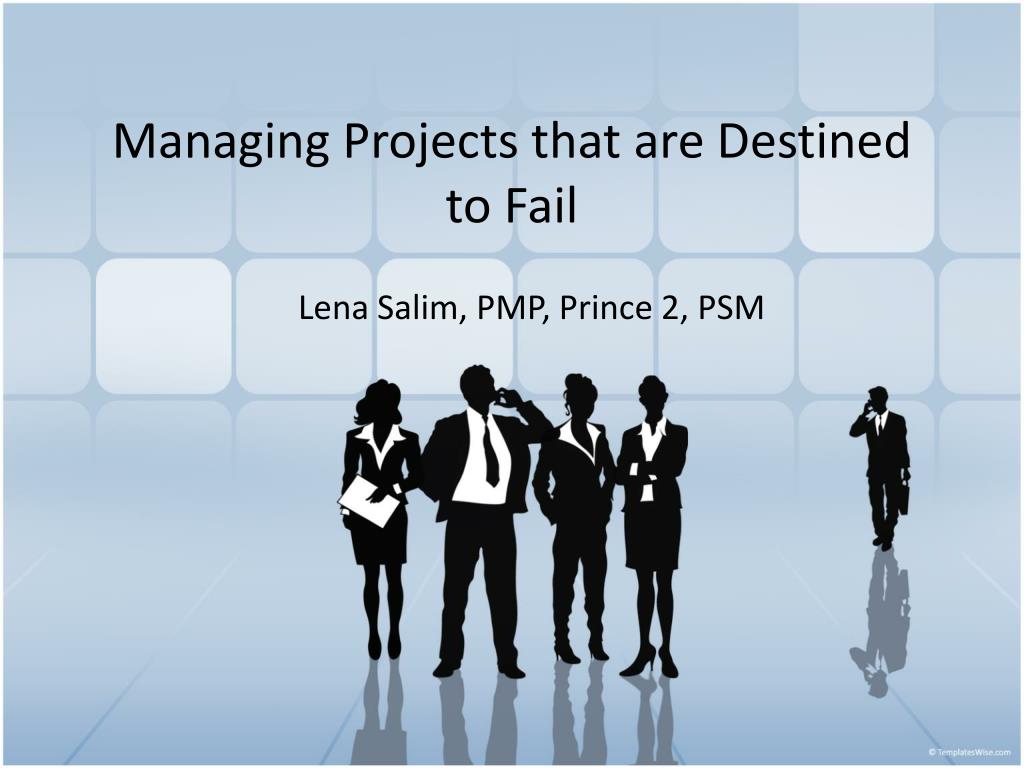 Managing Projects that are Destined to Fail

Lena Salim, PMP, Prince 2, PSM

© TemplatesWise.com